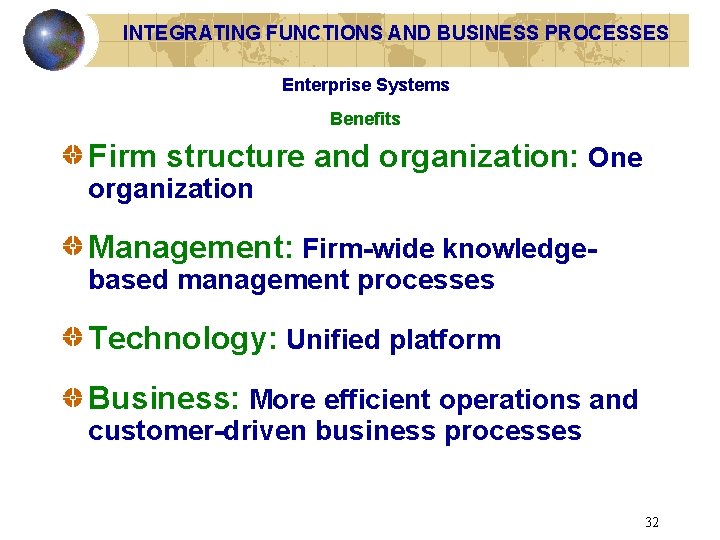 INTEGRATING FUNCTIONS AND BUSINESS PROCESSES

Enterprise Systems

Benefits

Firm structure and organization: One organization

Management: Firm-wide knowledge-based management processes

Technology: Unified platform

Business: More efficient operations and customer-driven business processes

32